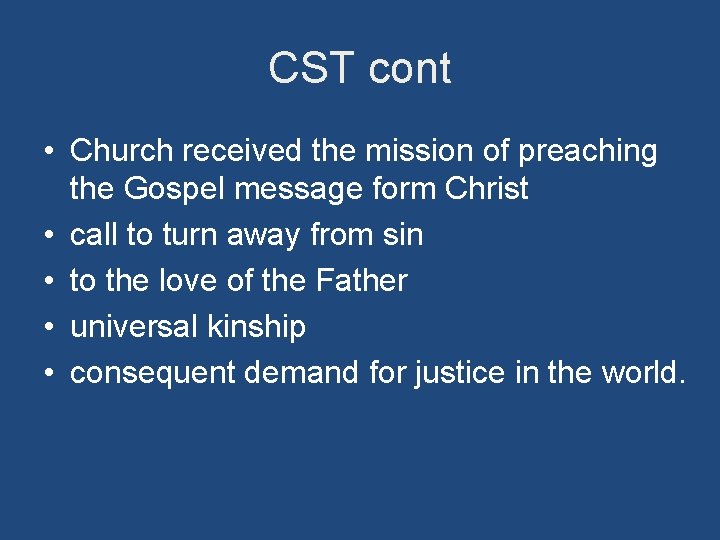 CST cont

• Church received the mission of preaching the Gospel message form Christ
• call to turn away from sin
• to the love of the Father
• universal kinship
• consequent demand for justice in the world.